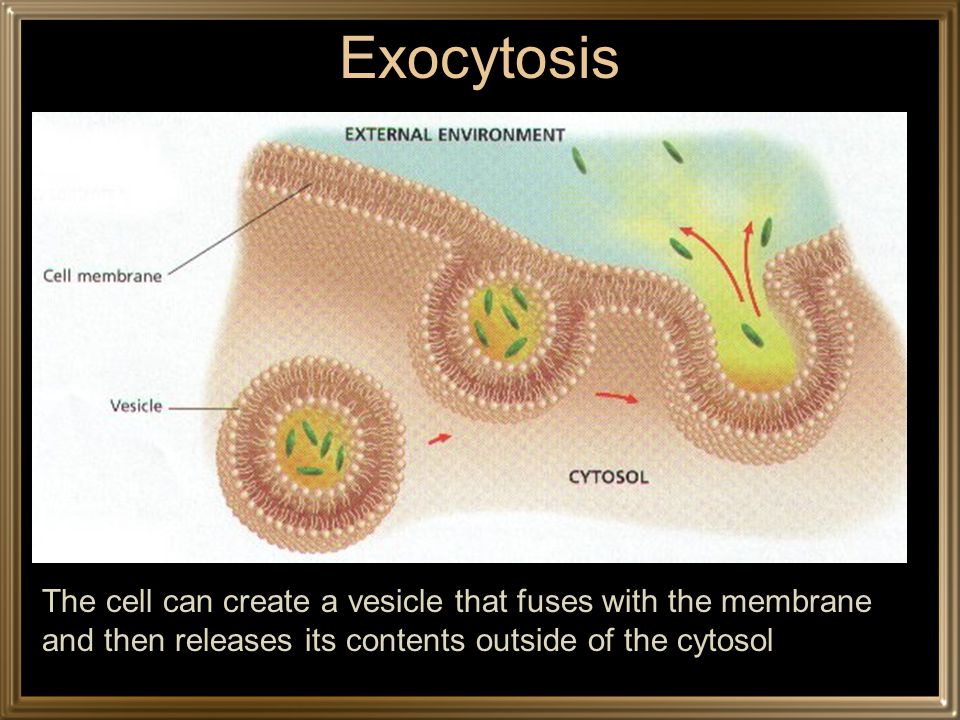 Exocytosis

EXTERNAL ENVIRONMENT

Cell membrane

Vesicle

CYTOSOL

The cell can create a vesicle that fuses with the membrane and then releases its contents outside of the cytosol